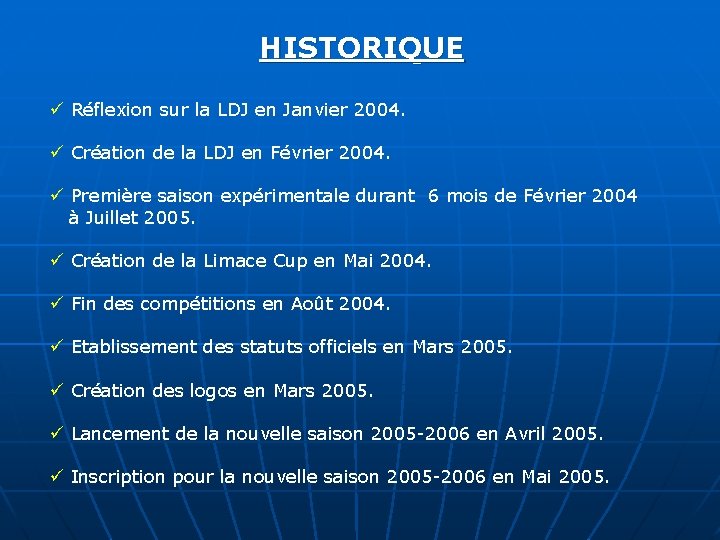 HISTORIQUE

✓ Réflexion sur la LDJ en Janvier 2004.

✓ Création de la LDJ en Février 2004.

✓ Première saison expérimentale durant 6 mois de Février 2004 à Juillet 2005.

✓ Création de la Limace Cup en Mai 2004.

✓ Fin des compétitions en Août 2004.

✓ Etablissement des statuts officiels en Mars 2005.

✓ Création des logos en Mars 2005.

✓ Lancement de la nouvelle saison 2005-2006 en Avril 2005.

✓ Inscription pour la nouvelle saison 2005-2006 en Mai 2005.